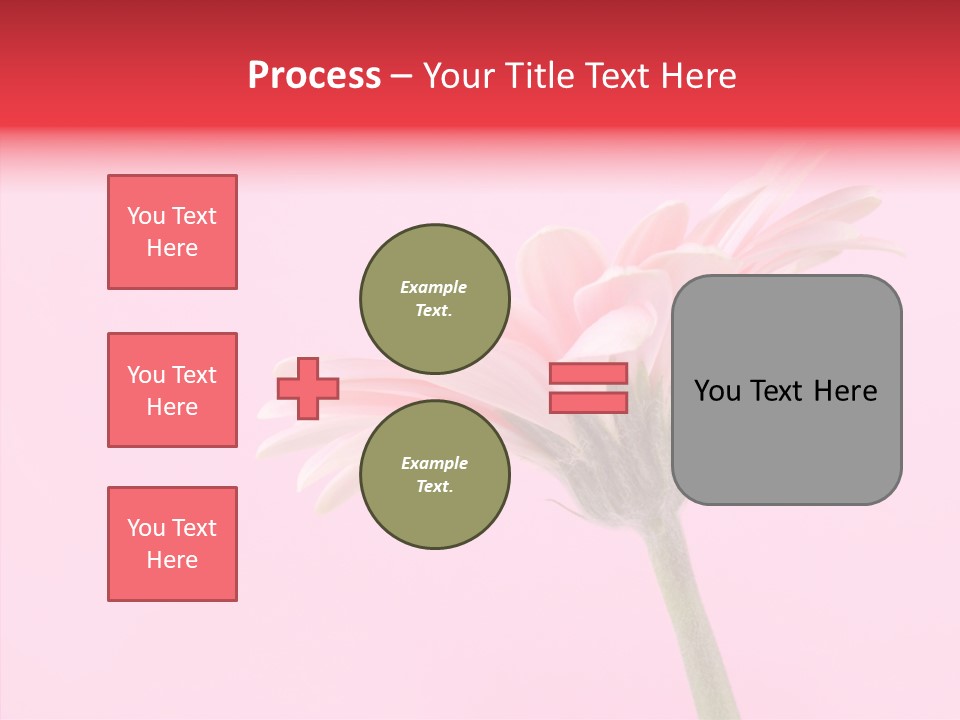 Process – Your Title Text Here

You Text Here

You Text Here

You Text Here

Example Text.

Example Text.

You Text Here